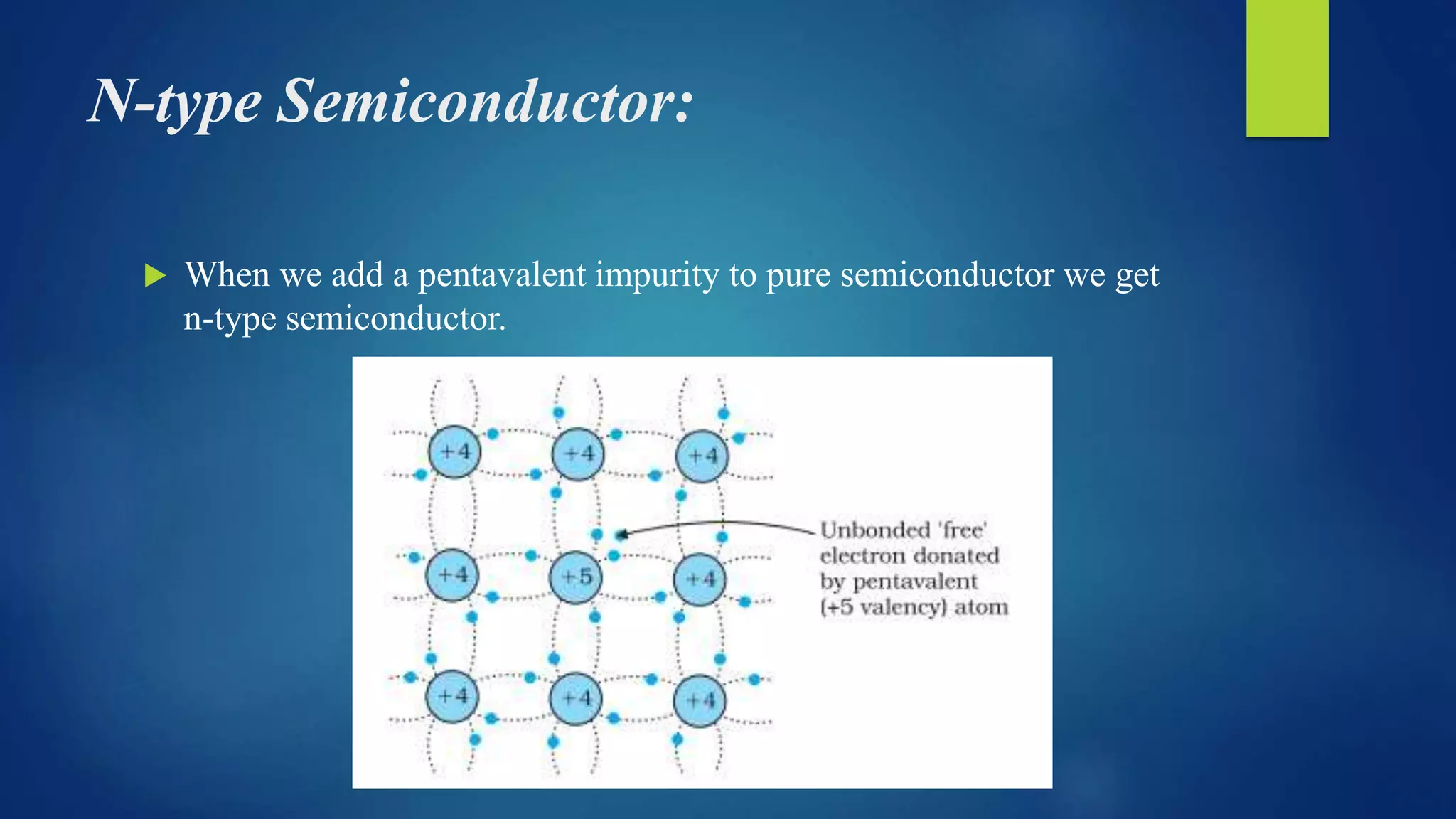 N-type Semiconductor:

When we add a pentavalent impurity to pure semiconductor we get n-type semiconductor.

+4 +4 +4

+4 +5 +4

+4 +4 +4

Unbonded 'free' electron donated by pentavalent (+5 valency) atom